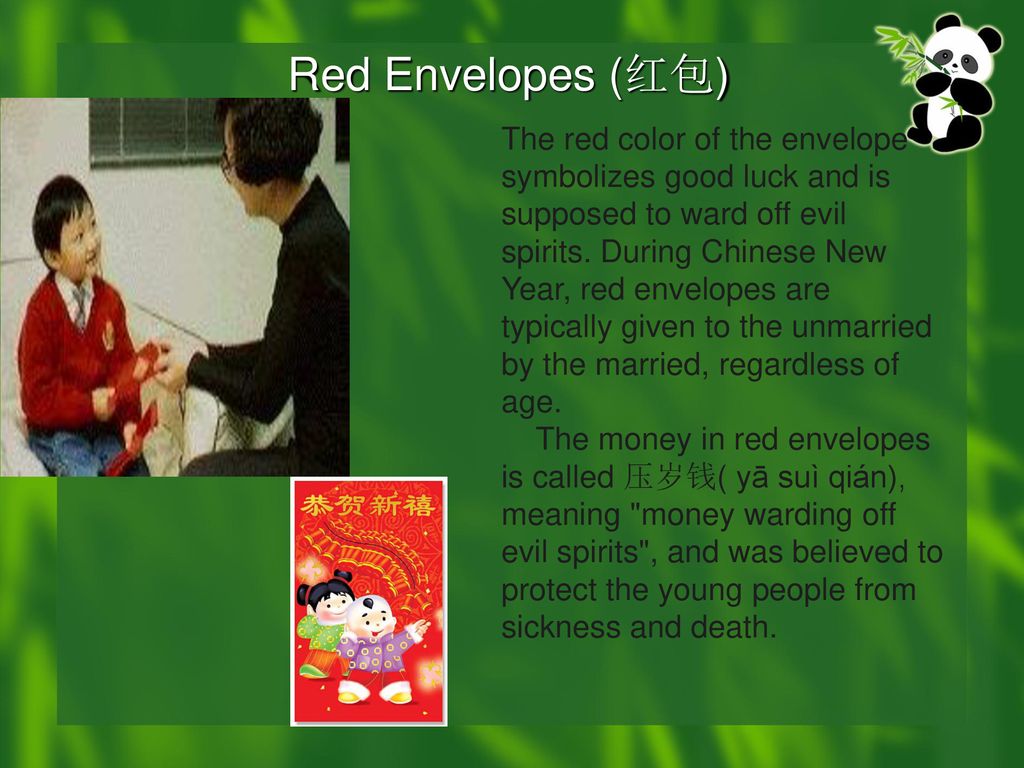 Red Envelopes (红包)

The red color of the envelope symbolizes good luck and is supposed to ward off evil spirits. During Chinese New Year, red envelopes are typically given to the unmarried by the married, regardless of age.

The money in red envelopes is called 压岁钱( yā suì qián), meaning "money warding off evil spirits", and was believed to protect the young people from sickness and death.

恭贺新禧